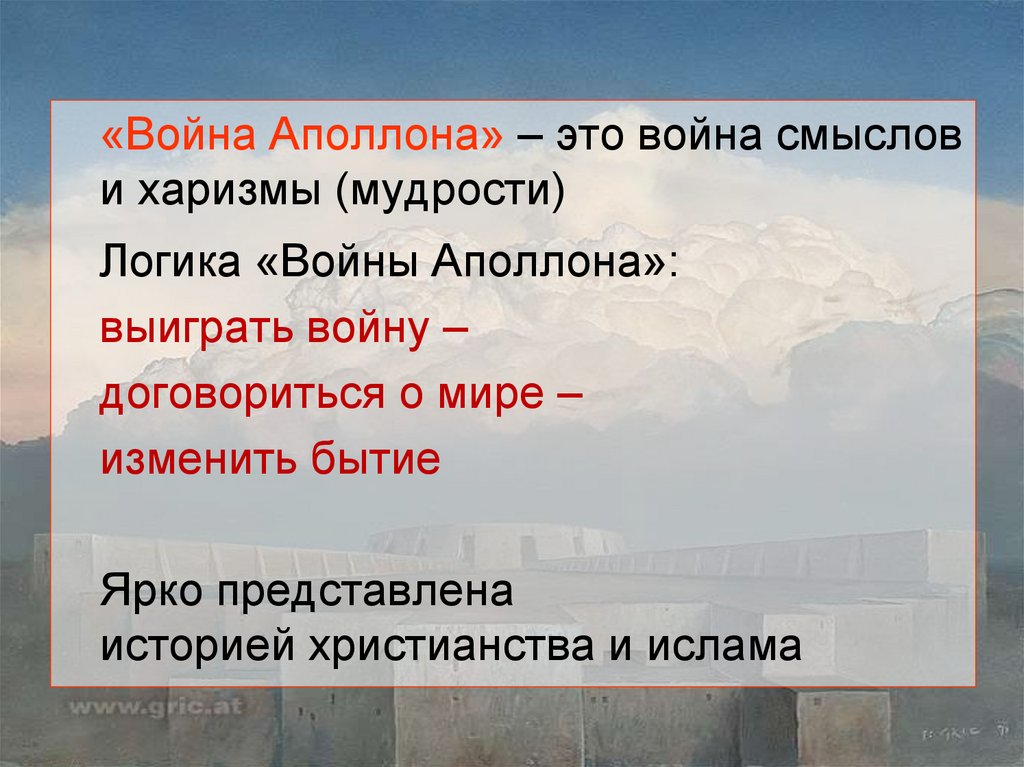 «Война Аполлона» – это война смыслов и харизмы (мудрости)

Логика «Войны Аполлона»:

выиграть войну –

договориться о мире –

изменить бытие

Ярко представлена историей христианства и ислама

www.gric.at